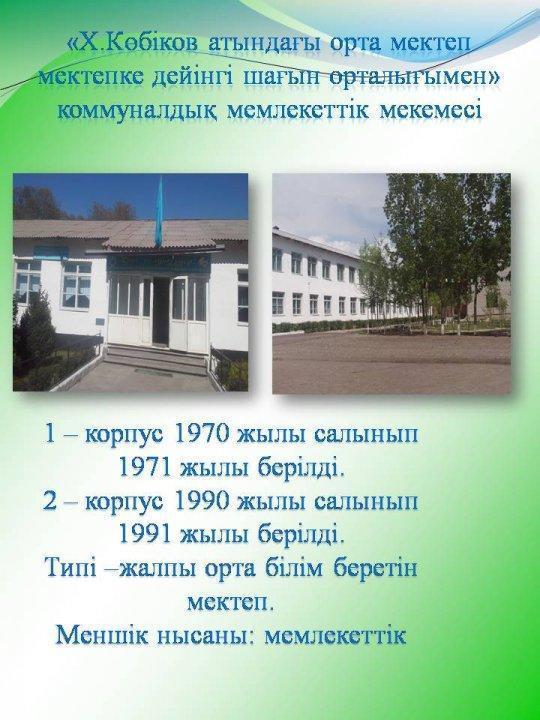 «Х.Көбіков атындағы орта мектеп мектепке дейінгі шағын орталығымен» коммуналдық мемлекеттік мекемесі

1 – корпус 1970 жылы салынып 1971 жылы берілді.
2 – корпус 1990 жылы салынып 1991 жылы берілді.
Типі –жалпы орта білім беретін мектеп.
Меншік нысаны: мемлекеттік